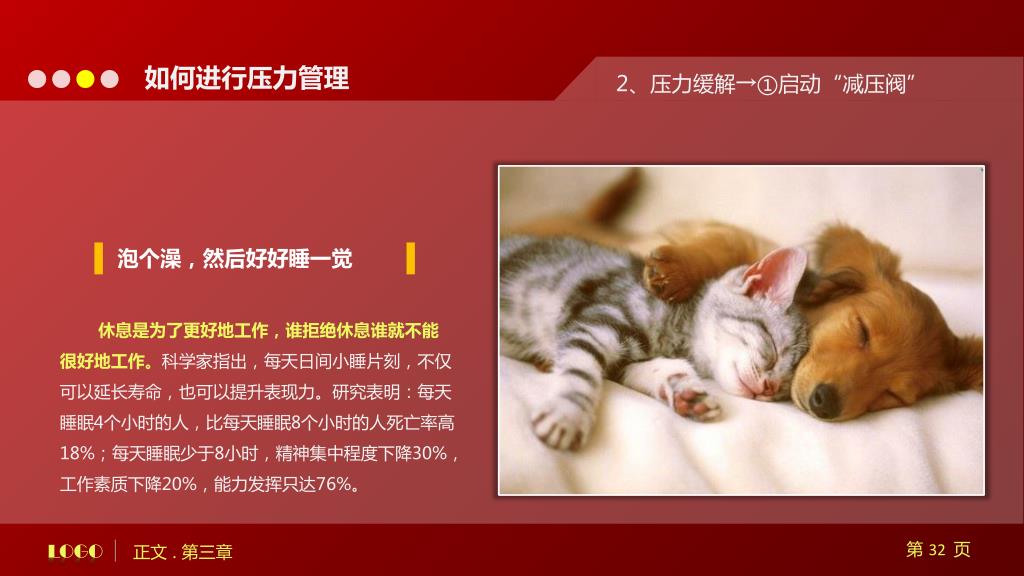 如何进行压力管理

2、压力缓解→①启动“减压阀”

泡个澡，然后好好睡一觉

休息是为了更好地工作，谁拒绝休息谁就不能很好地工作。科学家指出，每天日间小睡片刻，不仅可以延长寿命，也可以提升表现力。研究表明：每天睡眠4个小时的人，比每天睡眠8个小时的人死亡率高18%；每天睡眠少于8小时，精神集中程度下降30%，工作素质下降20%，能力发挥只达76%。

LOGO　正文 . 第三章

第 32 页